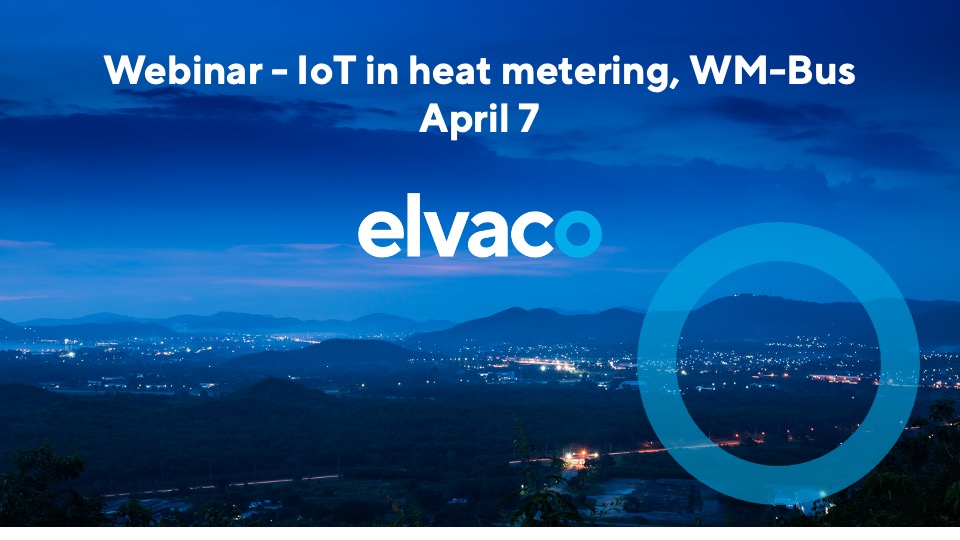 Webinar - IoT in heat metering, WM-Bus
April 7

elvaco